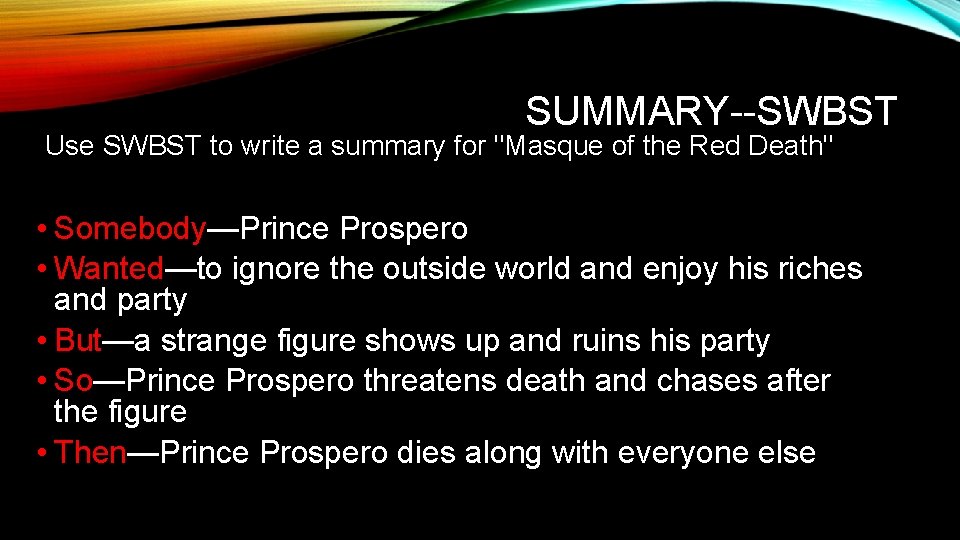 SUMMARY--SWBST

Use SWBST to write a summary for "Masque of the Red Death"

• Somebody—Prince Prospero
• Wanted—to ignore the outside world and enjoy his riches and party
• But—a strange figure shows up and ruins his party
• So—Prince Prospero threatens death and chases after the figure
• Then—Prince Prospero dies along with everyone else